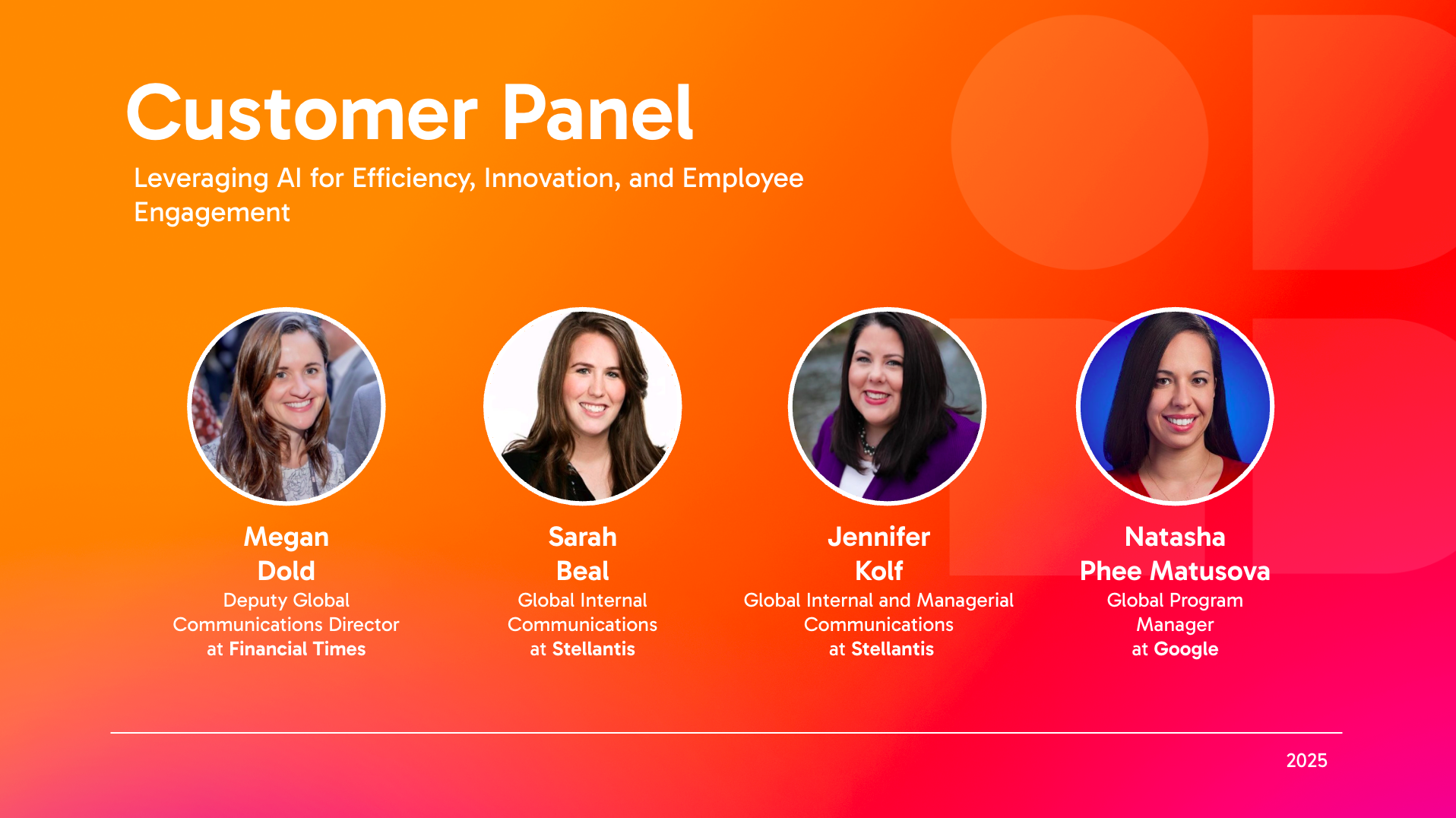 Customer Panel

Leveraging AI for Efficiency, Innovation, and Employee Engagement

Megan Dold
Deputy Global Communications Director at Financial Times

Sarah Beal
Global Internal Communications at Stellantis

Jennifer Kolf
Global Internal and Managerial Communications at Stellantis

Natasha Phee Matusova
Global Program Manager at Google

2025